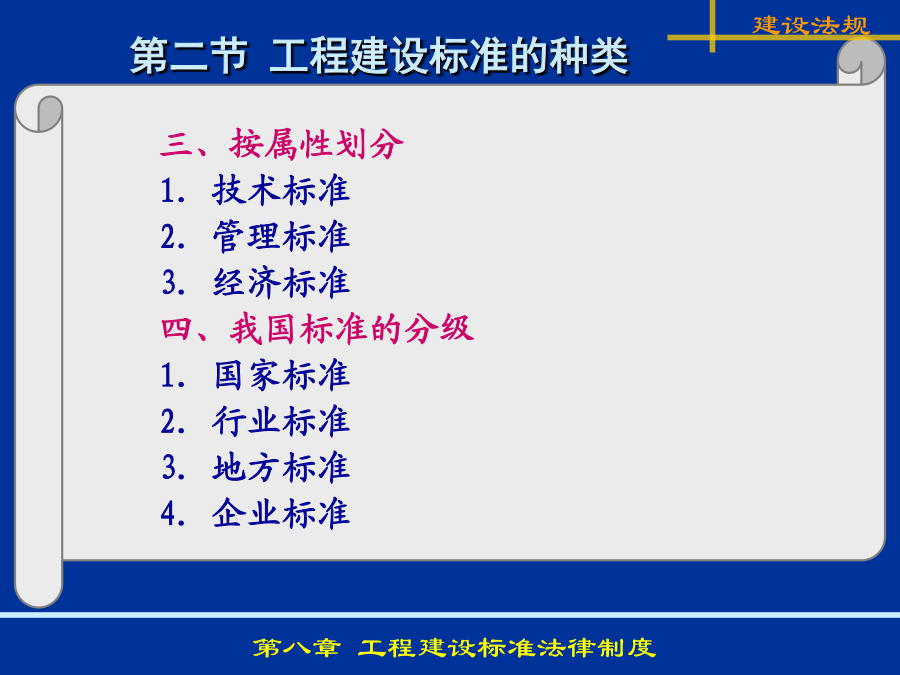 建设法规

第二节 工程建设标准的种类

三、按属性划分
1. 技术标准
2. 管理标准
3. 经济标准
四、我国标准的分级
1. 国家标准
2. 行业标准
3. 地方标准
4. 企业标准

第八章 工程建设标准法律制度